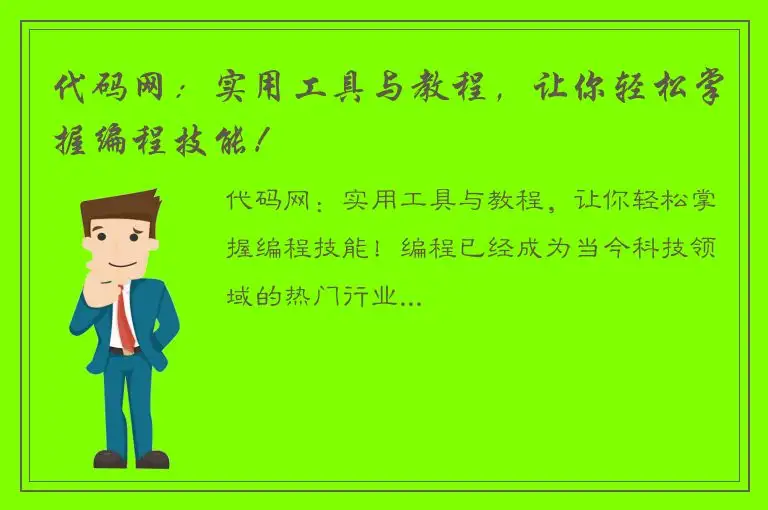 代码网：实用工具与教程，让你轻松掌握编程技能！

代码网：实用工具与教程，让你轻松掌握编程技能！编程已经成为当今科技领域的热门行业...